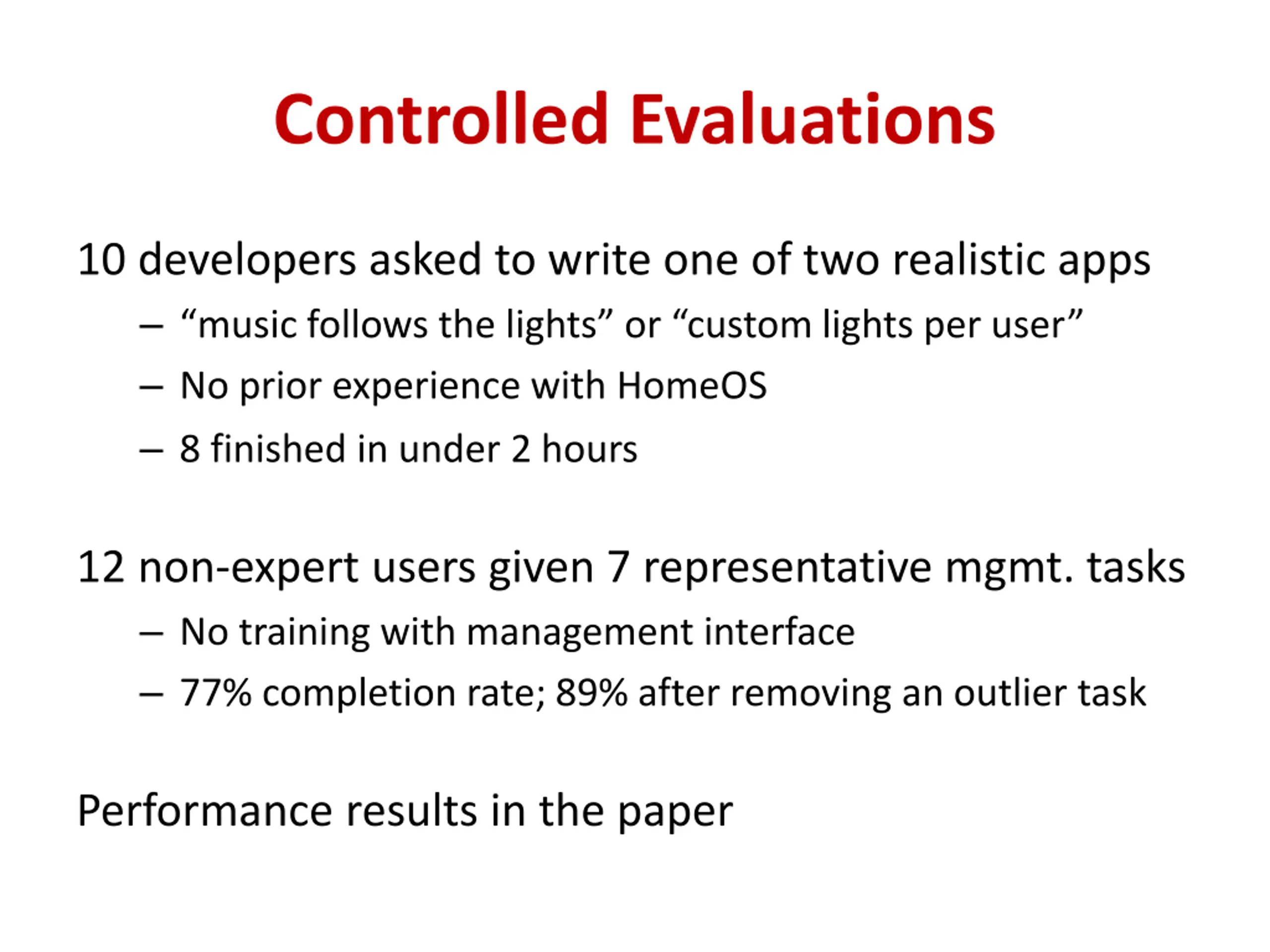 Controlled Evaluations

10 developers asked to write one of two realistic apps

– “music follows the lights” or “custom lights per user”
– No prior experience with HomeOS
– 8 finished in under 2 hours

12 non-expert users given 7 representative mgmt. tasks

– No training with management interface
– 77% completion rate; 89% after removing an outlier task

Performance results in the paper